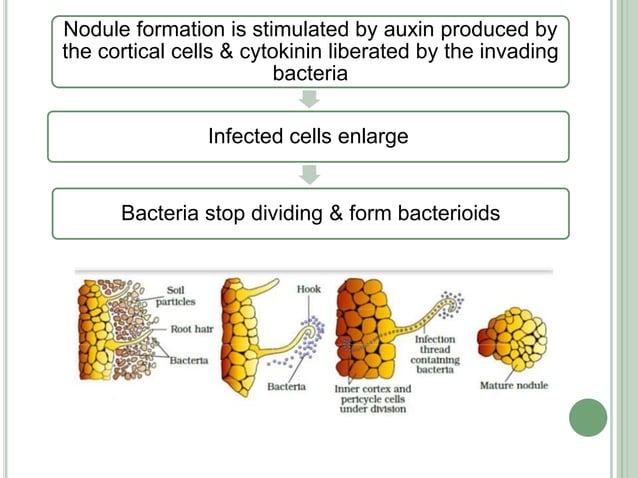 Nodule formation is stimulated by auxin produced by the cortical cells & cytokinin liberated by the invading bacteria

Infected cells enlarge

Bacteria stop dividing & form bacterioids

Soil particles

Root hair

Bacteria

Hook

Bacteria

Infection thread containing bacteria

Inner cortex and pericycle cells under division

Mature nodule